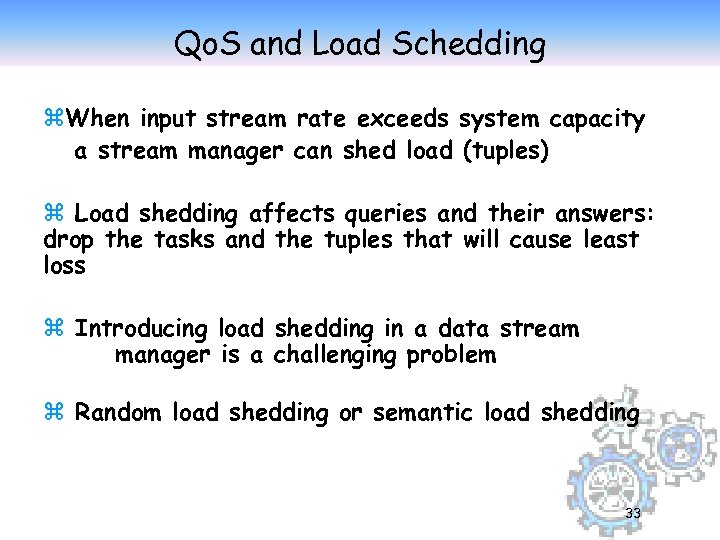 QoS and Load Schedding

⌘When input stream rate exceeds system capacity a stream manager can shed load (tuples)

⌘ Load shedding affects queries and their answers: drop the tasks and the tuples that will cause least loss

⌘ Introducing load shedding in a data stream manager is a challenging problem

⌘ Random load shedding or semantic load shedding

33